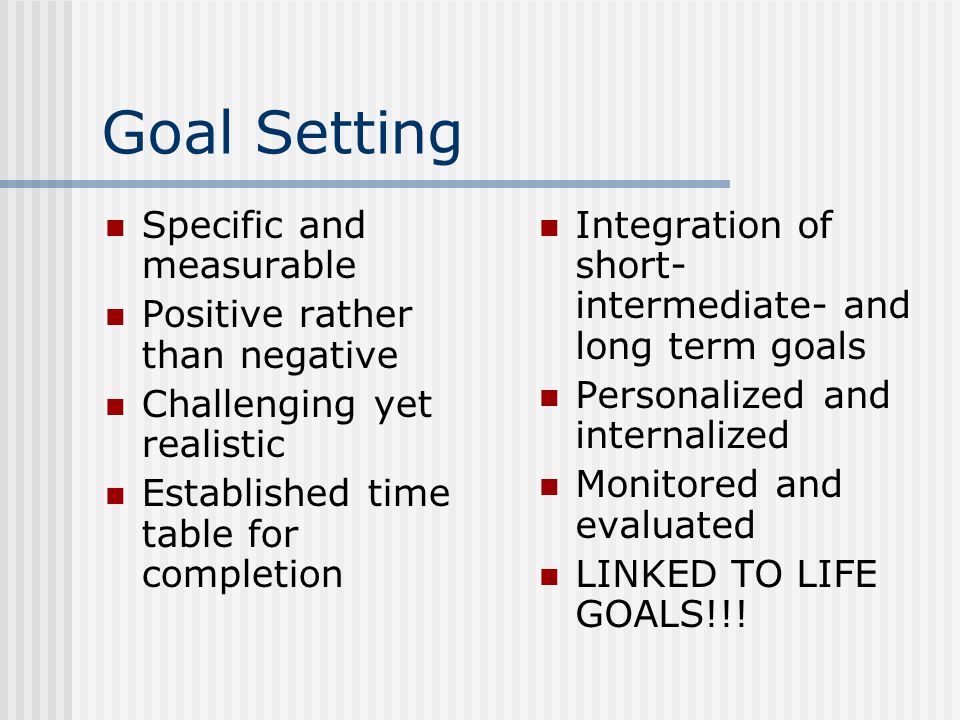 Goal Setting

- Specific and measurable
- Positive rather than negative
- Challenging yet realistic
- Established time table for completion

- Integration of short- intermediate- and long term goals
- Personalized and internalized
- Monitored and evaluated
- LINKED TO LIFE GOALS!!!